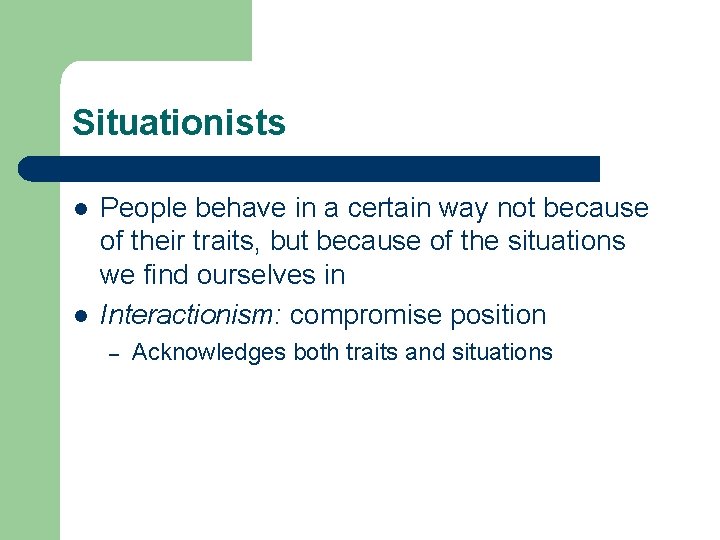 Situationists

- People behave in a certain way not because of their traits, but because of the situations we find ourselves in
- Interactionism: compromise position
  – Acknowledges both traits and situations